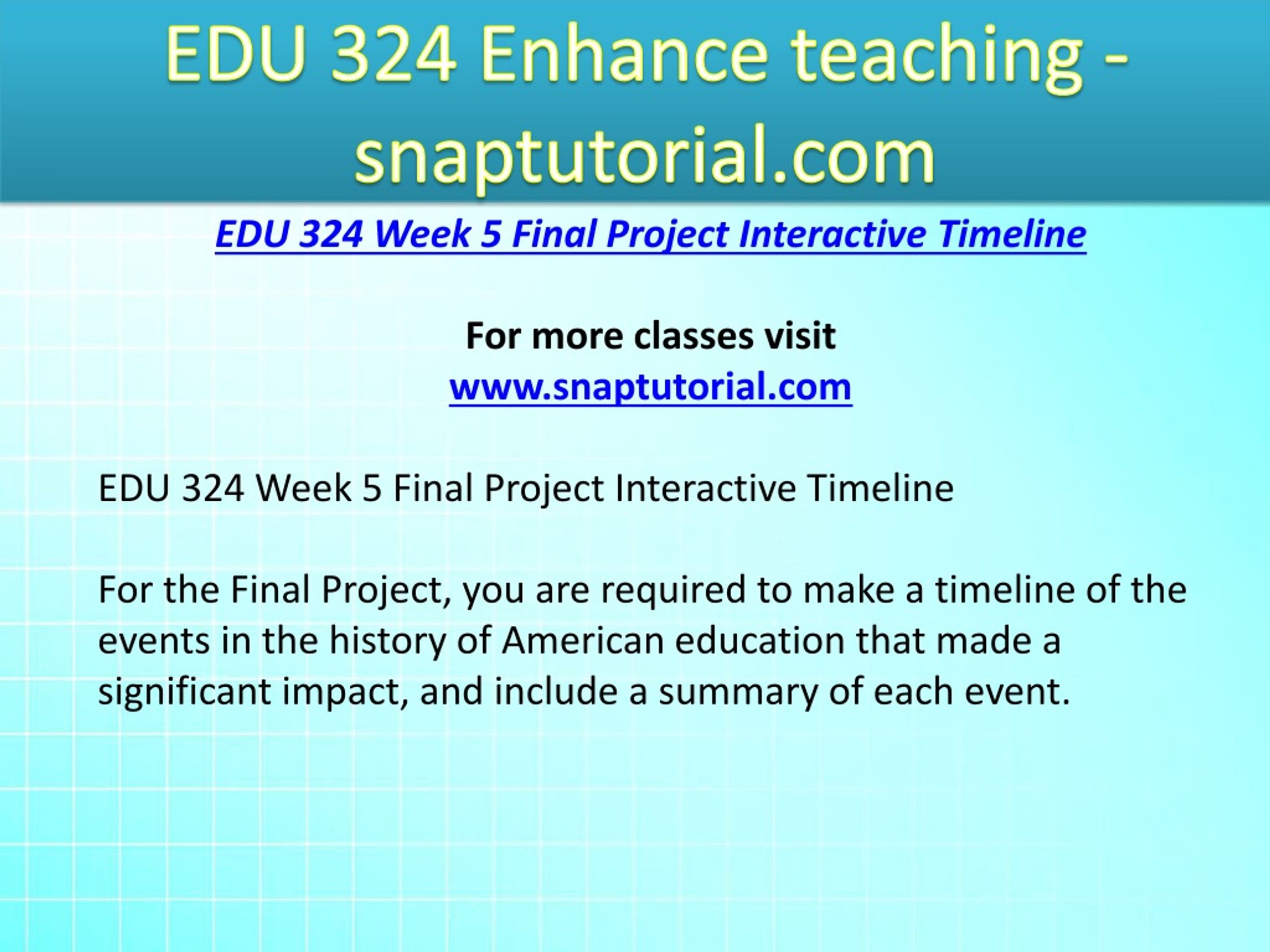 EDU 324 Enhance teaching - snaptutorial.com

EDU 324 Week 5 Final Project Interactive Timeline

For more classes visit
www.snaptutorial.com

EDU 324 Week 5 Final Project Interactive Timeline

For the Final Project, you are required to make a timeline of the events in the history of American education that made a significant impact, and include a summary of each event.